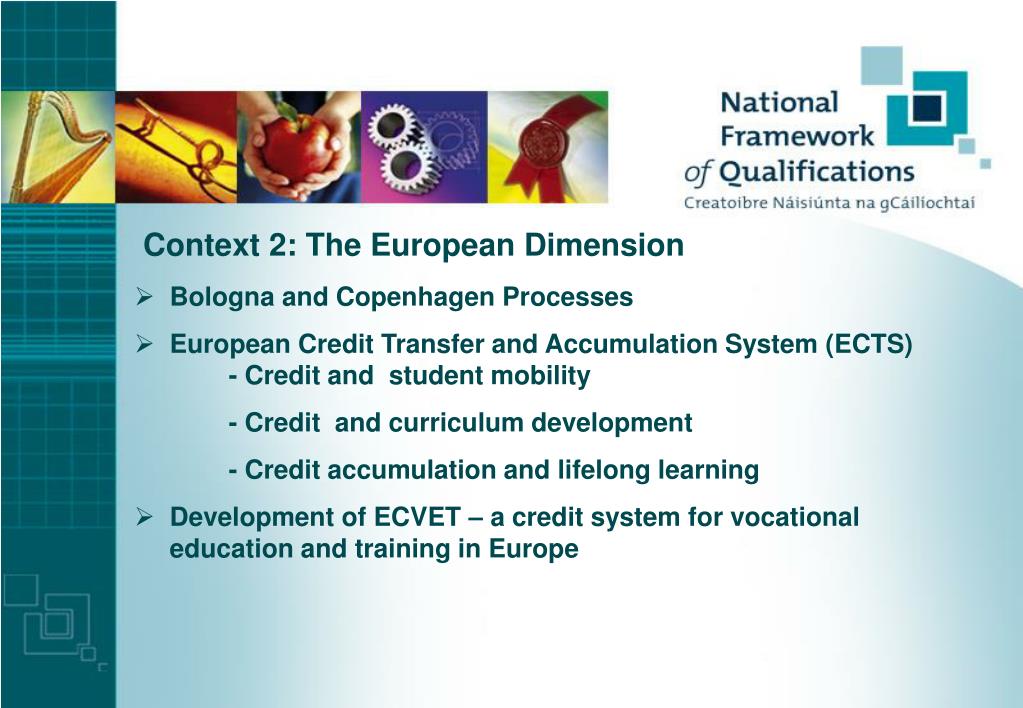 National Framework of Qualifications
Creatoibre Náisiúnta na gCáilíochtaí

Context 2: The European Dimension

➢ Bologna and Copenhagen Processes

➢ European Credit Transfer and Accumulation System (ECTS)
- Credit and student mobility
- Credit and curriculum development
- Credit accumulation and lifelong learning

➢ Development of ECVET – a credit system for vocational education and training in Europe